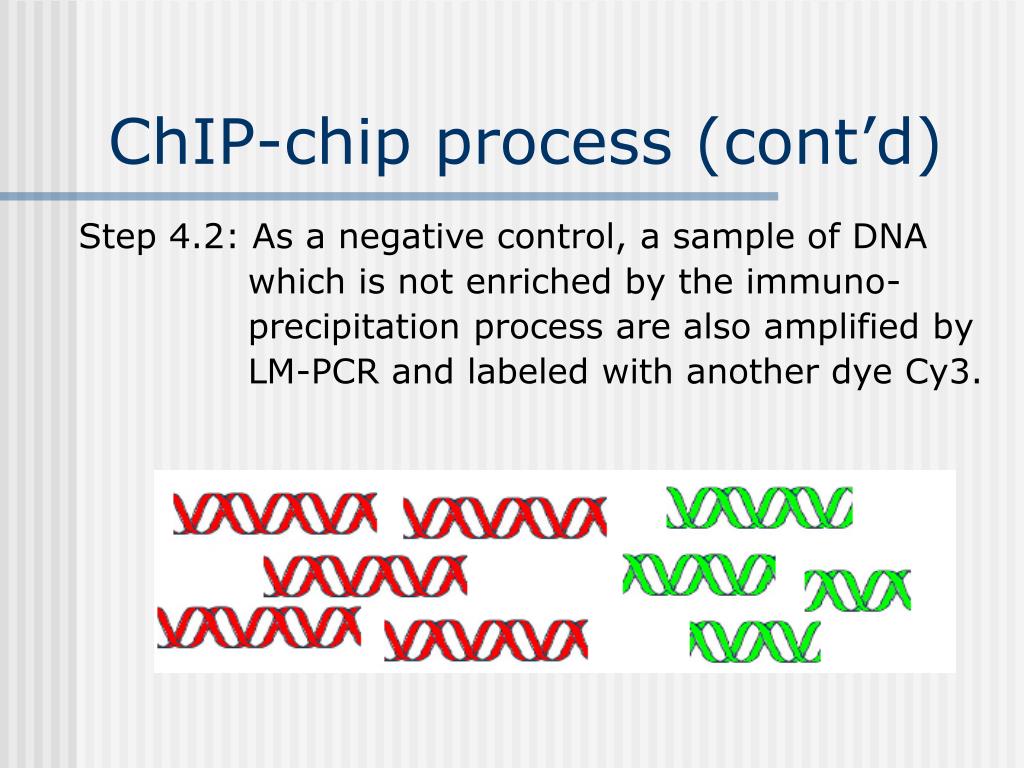 ChIP-chip process (cont’d)

Step 4.2: As a negative control, a sample of DNA which is not enriched by the immunoprecipitation process are also amplified by LM-PCR and labeled with another dye Cy3.